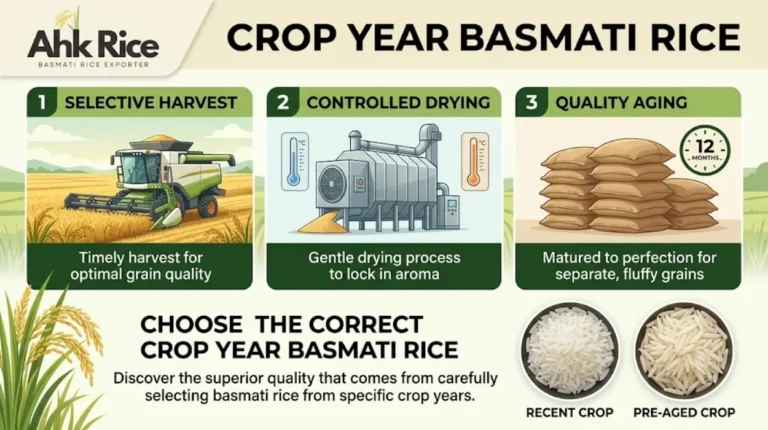 Ahk Rice
BASMATI RICE EXPORTER

CROP YEAR BASMATI RICE

1 SELECTIVE HARVEST

Timely harvest for optimal grain quality

2 CONTROLLED DRYING

°C

°C

Gentle drying process to lock in aroma

3 QUALITY AGING

12 MONTHS

Matured to perfection for separate, fluffy grains

CHOOSE THE CORRECT CROP YEAR BASMATI RICE

Discover the superior quality that comes from carefully selecting basmati rice from specific crop years.

RECENT CROP

PRE-AGED CROP